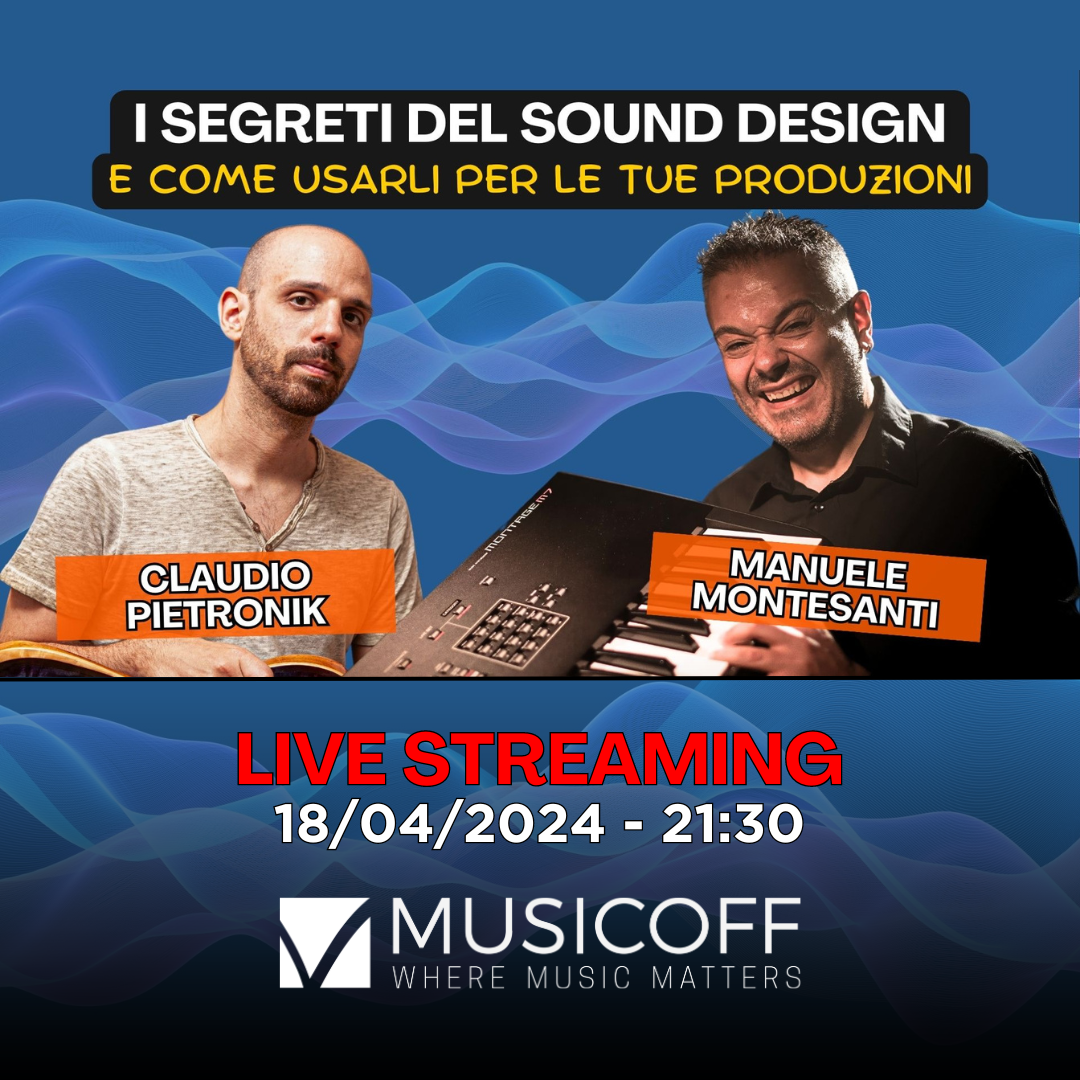 I SEGRETI DEL SOUND DESIGN
E COME USARLI PER LE TUE PRODUZIONI

CLAUDIO PIETRONIK

MONTAGE M7

MANUELE MONTESANTI

LIVE STREAMING
18/04/2024 - 21:30

MUSICOFF
WHERE MUSIC MATTERS